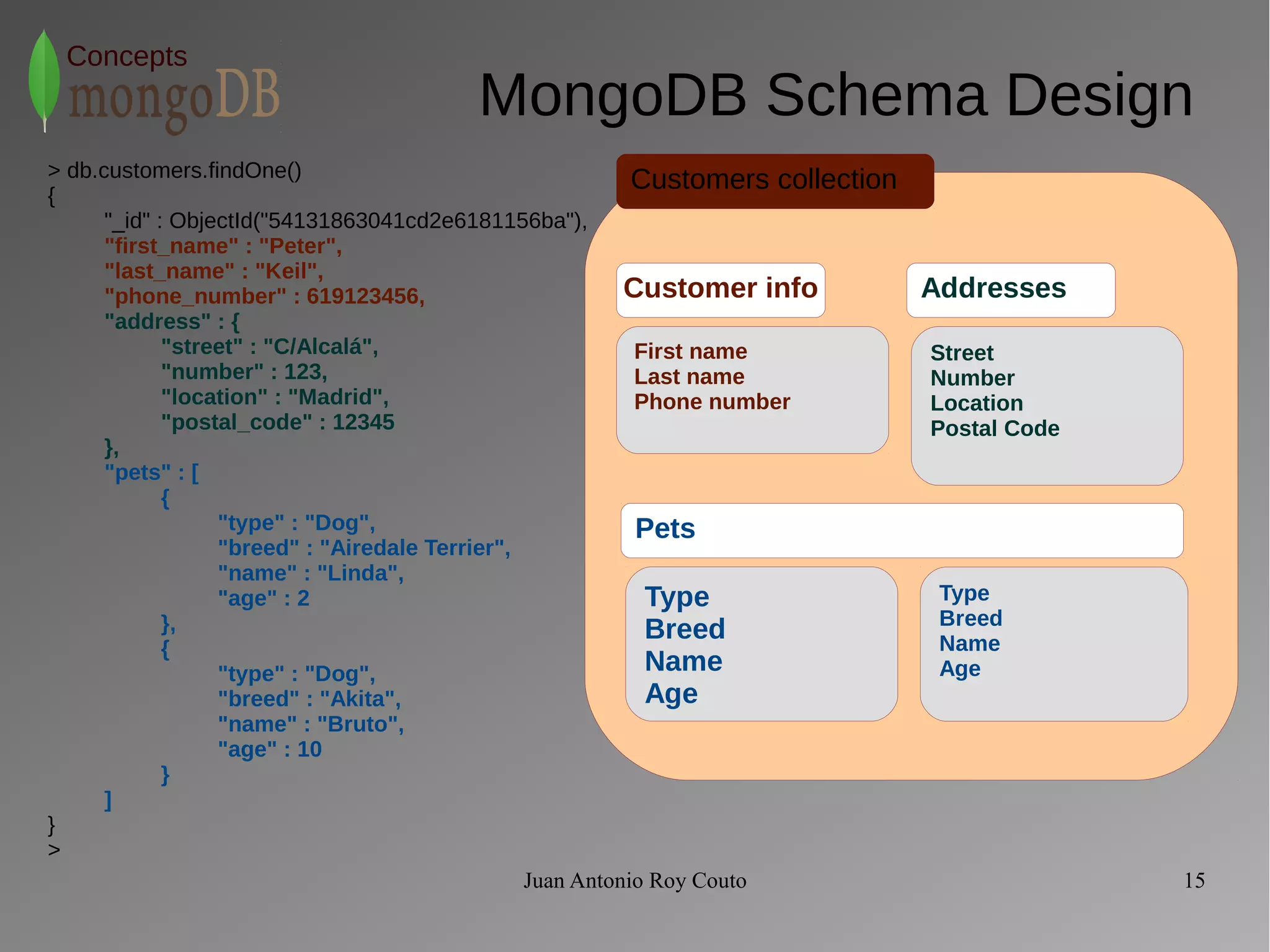 Concepts
mongoDB

MongoDB Schema Design

> db.customers.findOne()
{
"_id" : ObjectId("54131863041cd2e6181156ba"),
"first_name" : "Peter",
"last_name" : "Keil",
"phone_number" : 619123456,
"address" : {
"street" : "C/Alcalá",
"number" : 123,
"location" : "Madrid",
"postal_code" : 12345
},
"pets" : [
{
"type" : "Dog",
"breed" : "Airedale Terrier",
"name" : "Linda",
"age" : 2
},
{
"type" : "Dog",
"breed" : "Akita",
"name" : "Bruto",
"age" : 10
}
]
}
>

Customers collection

Customer info

First name
Last name
Phone number

Addresses

Street
Number
Location
Postal Code

Pets

Type
Breed
Name
Age

Type
Breed
Name
Age

Juan Antonio Roy Couto

15